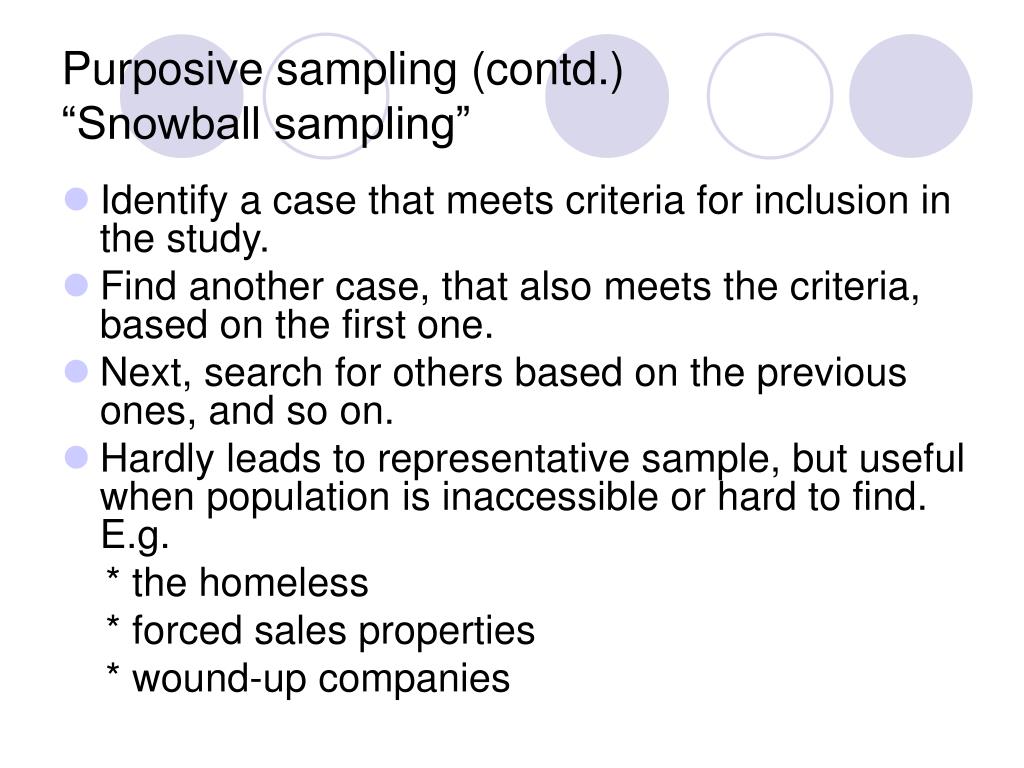 Purposive sampling (contd.)
“Snowball sampling”

Identify a case that meets criteria for inclusion in the study.

Find another case, that also meets the criteria, based on the first one.

Next, search for others based on the previous ones, and so on.

Hardly leads to representative sample, but useful when population is inaccessible or hard to find. E.g.

* the homeless

* forced sales properties

* wound-up companies